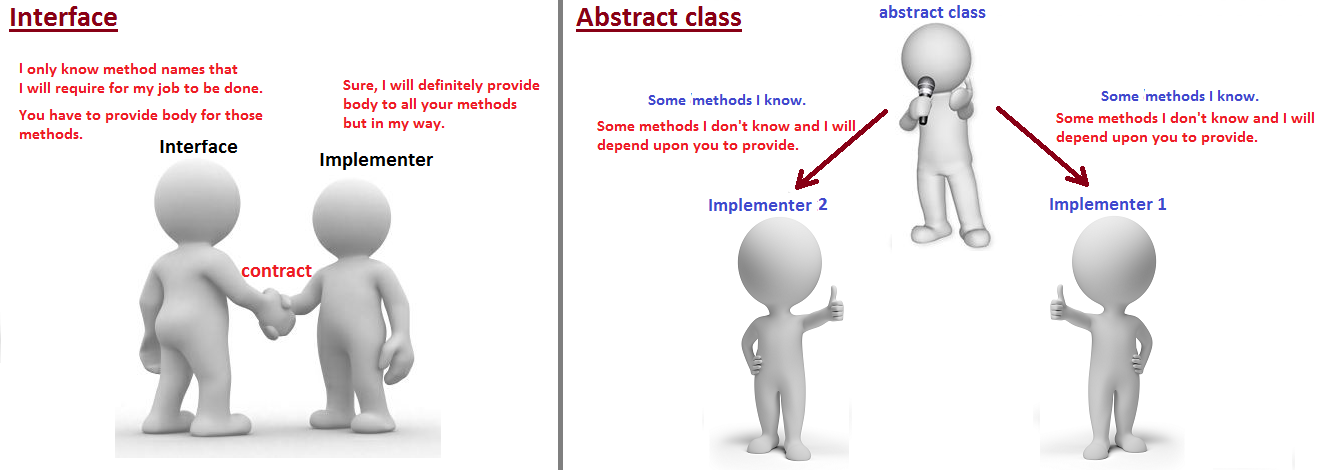 Interface

I only know method names that I will require for my job to be done.

You have to provide body for those methods.

Sure, I will definitely provide body to all your methods but in my way.

Interface

Implementer

contract

Abstract class

abstract class

Some methods I know.

Some methods I don't know and I will depend upon you to provide.

Some methods I know.

Some methods I don't know and I will depend upon you to provide.

Implementer 2

Implementer 1